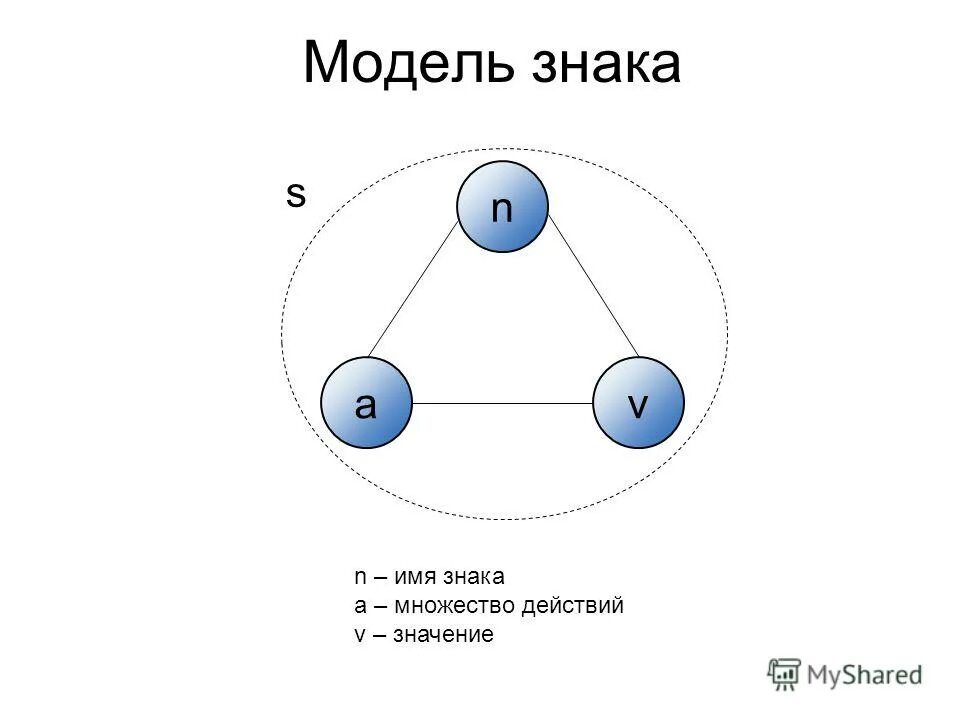 Модель знака

s

n

a

v

n – имя знака
a – множество действий
v – значение

MyShared